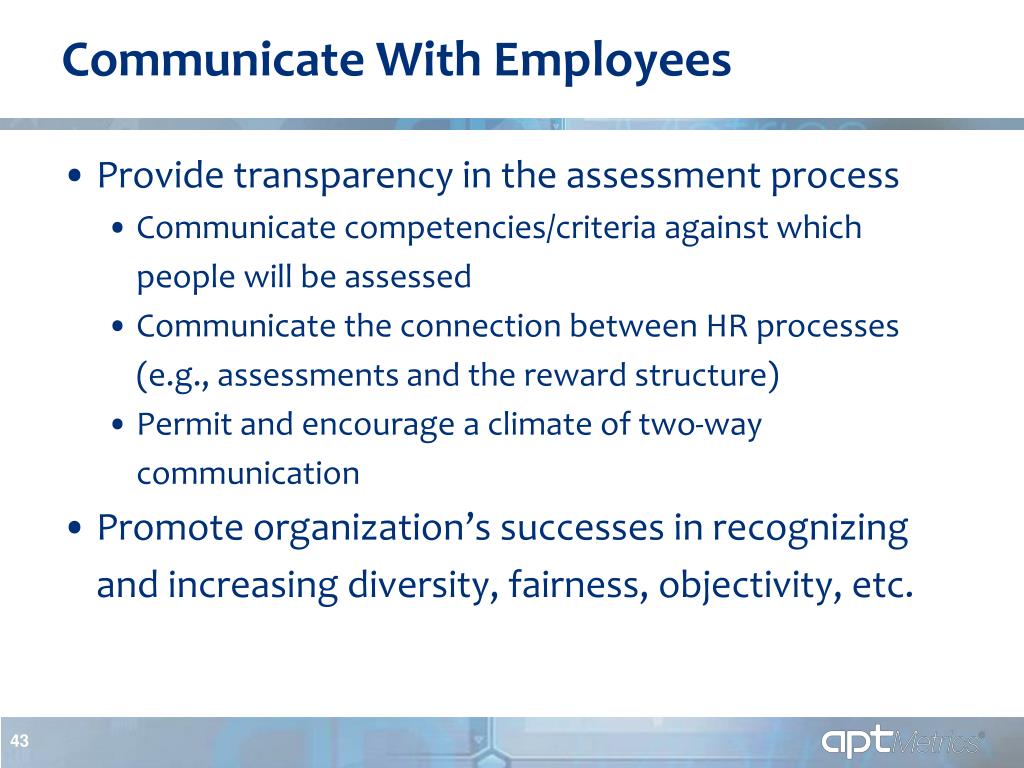 Communicate With Employees

• Provide transparency in the assessment process
  • Communicate competencies/criteria against which people will be assessed
  • Communicate the connection between HR processes (e.g., assessments and the reward structure)
  • Permit and encourage a climate of two-way communication
• Promote organization's successes in recognizing and increasing diversity, fairness, objectivity, etc.

43

aptMetrics®